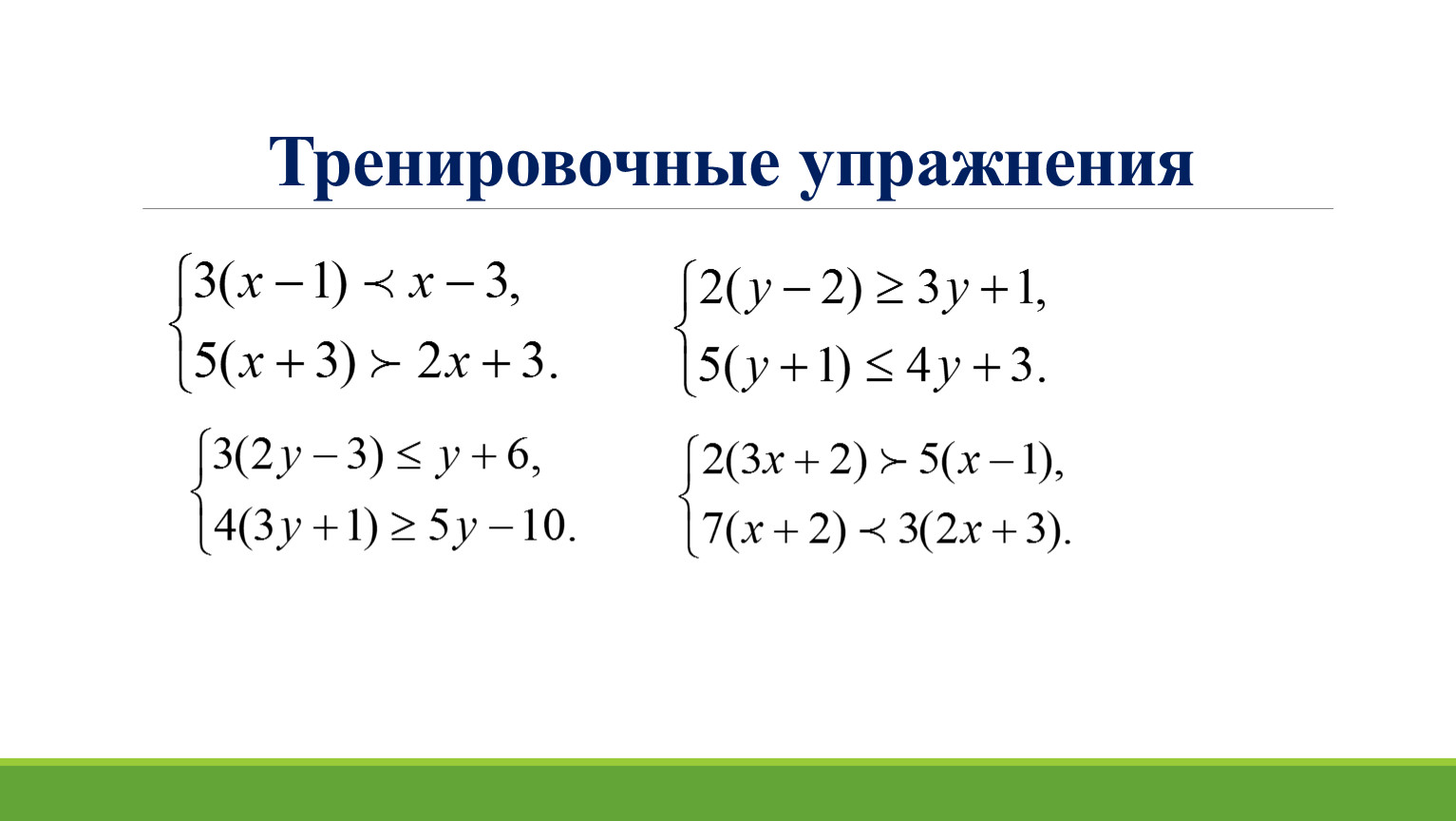 Тренировочные упражнения

$\begin{cases} 3(x-1) \prec x-3, \\ 5(x+3) \succ 2x+3. \end{cases}$

$\begin{cases} 2(y-2) \geq 3y+1, \\ 5(y+1) \leq 4y+3. \end{cases}$

$\begin{cases} 3(2y-3) \leq y+6, \\ 4(3y+1) \geq 5y-10. \end{cases}$

$\begin{cases} 2(3x+2) \succ 5(x-1), \\ 7(x+2) \prec 3(2x+3). \end{cases}$